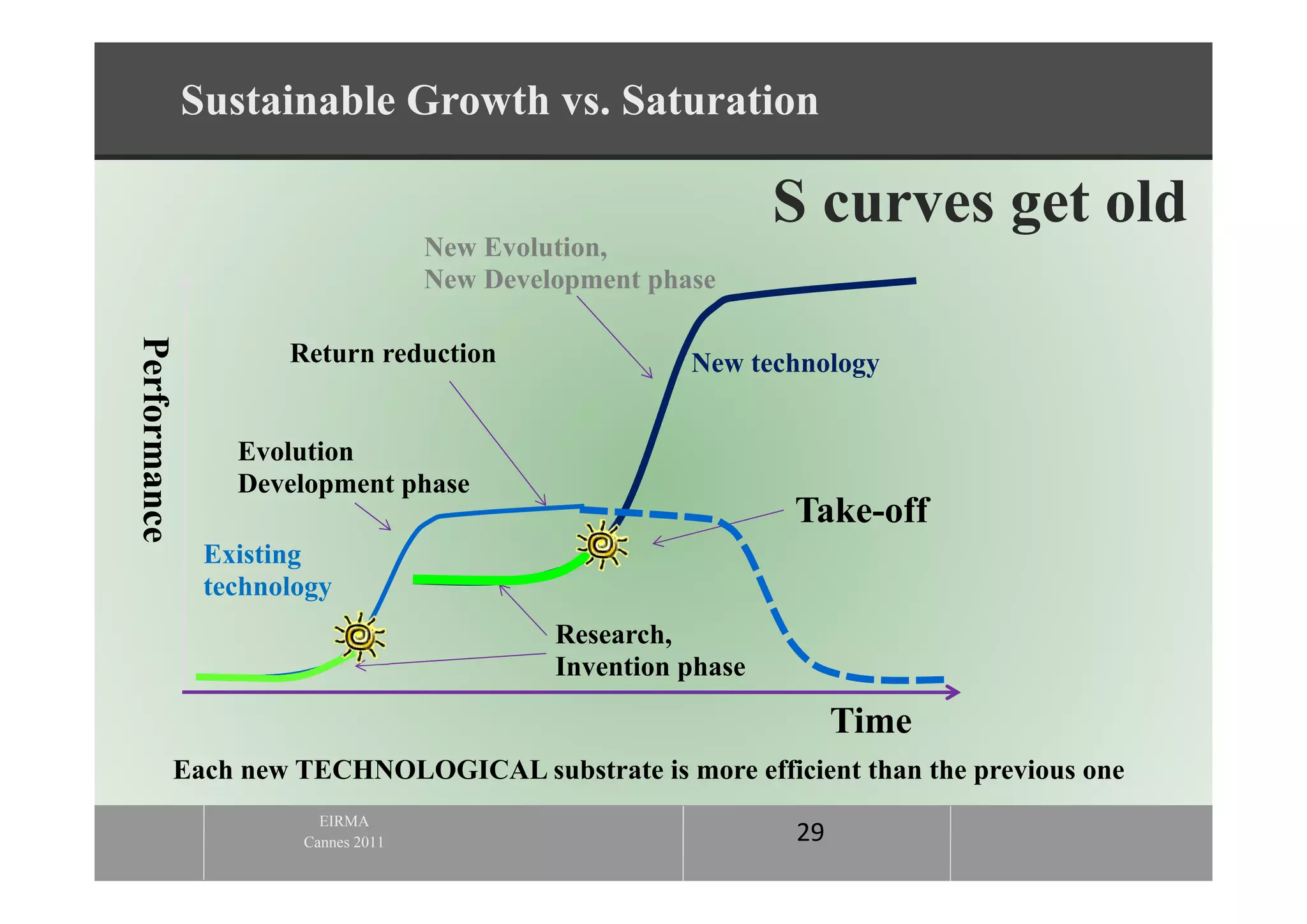 Sustainable Growth vs. Saturation

S curves get old

New Evolution,
New Development phase

Return reduction

New technology

Performance

Evolution
Development phase

Take-off

Existing
technology

Research,
Invention phase

Time

Each new TECHNOLOGICAL substrate is more efficient than the previous one

EIRMA
Cannes 2011

29